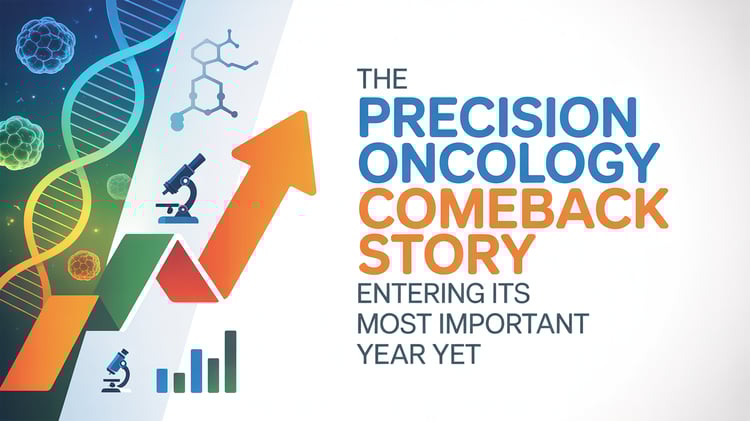 THE
PRECISION ONCOLOGY
COMEBACK STORY
ENTERING ITS MOST IMPORTANT YEAR YET